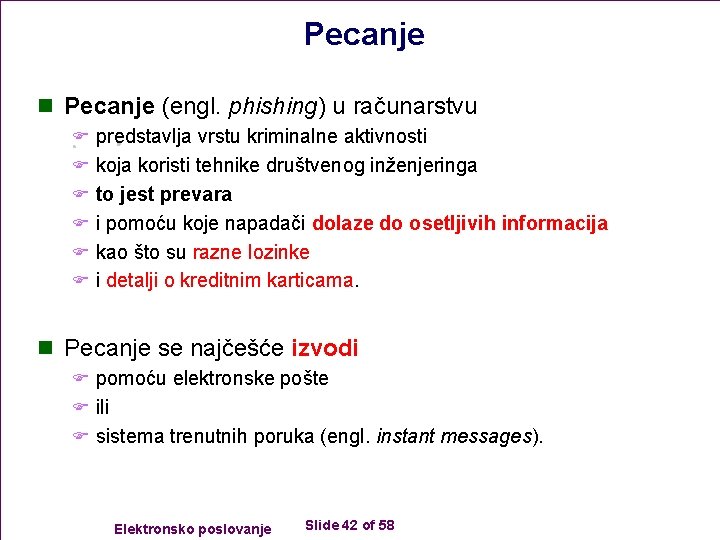 Pecanje

Pecanje (engl. phishing) u računarstvu
predstavlja vrstu kriminalne aktivnosti
koja koristi tehnike društvenog inženjeringa
to jest prevara
i pomoću koje napadači dolaze do osetljivih informacija
kao što su razne lozinke
i detalji o kreditnim karticama.

Pecanje se najčešće izvodi
pomoću elektronske pošte
ili
sistema trenutnih poruka (engl. instant messages).

Elektronsko poslovanje Slide 42 of 58